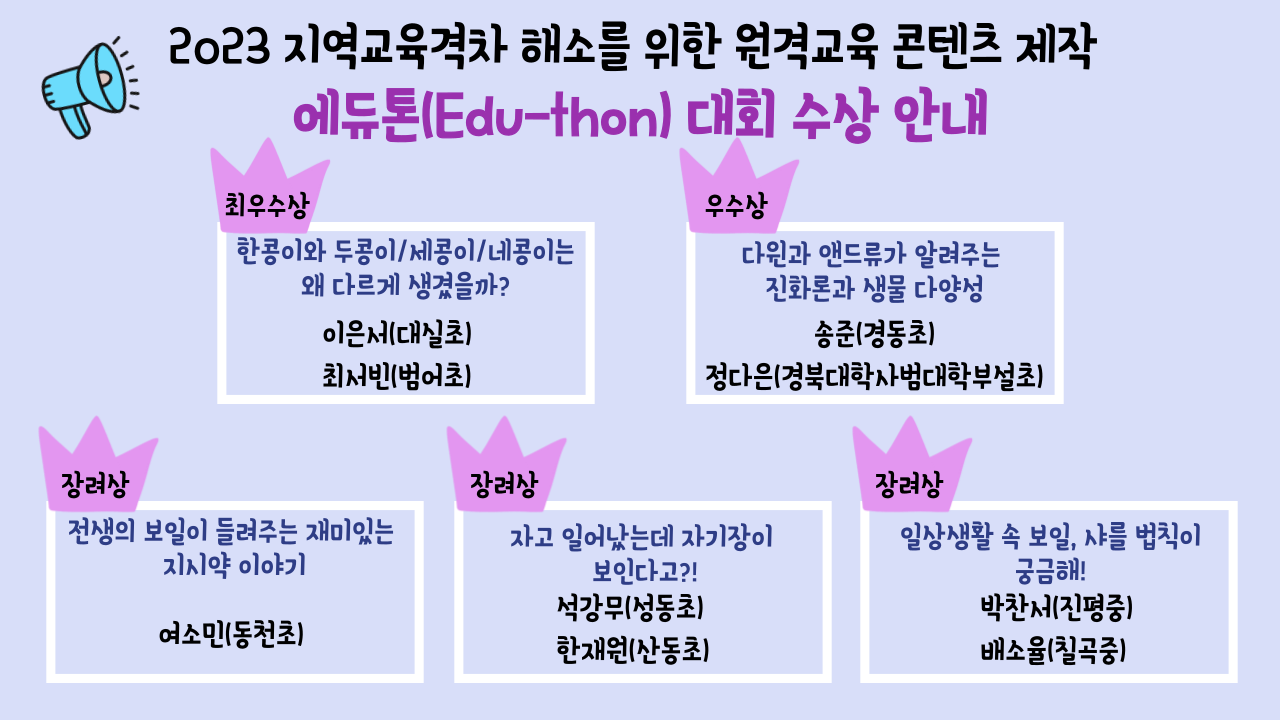 2023 지역교육격차 해소를 위한 원격교육 콘텐츠 제작

에듀톤(Edu-thon) 대회 수상 안내

최우수상

한콩이와 두콩이/세콩이/네콩이는 왜 다르게 생겼을까?

이은서(대실초)

최서빈(범어초)

우수상

다윈과 앤드류가 알려주는 진화론과 생물 다양성

송준(경동초)

정다은(경북대학사범대학부설초)

장려상

전생의 보일이 들려주는 재미있는 지시약 이야기

여소민(동천초)

장려상

자고 일어났는데 자기장이 보인다고?!

석강무(성동초)

한재원(산동초)

장려상

일상생활 속 보일, 샤를 법칙이 궁금해!

박찬서(진평중)

배소율(칠곡중)